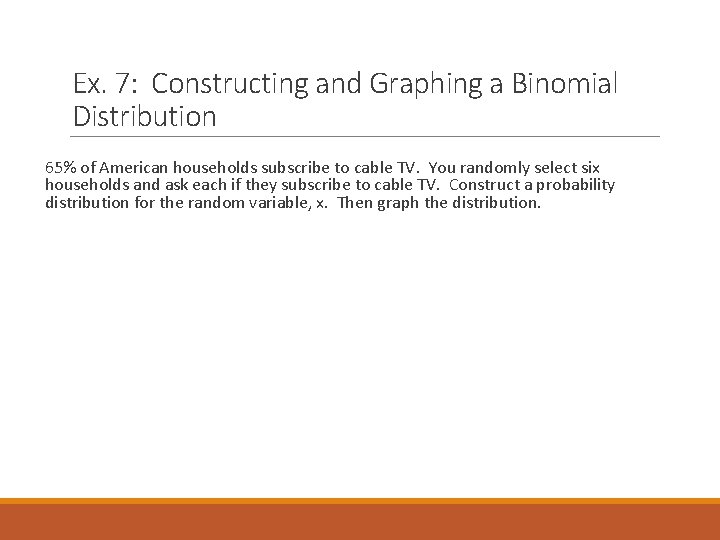 Ex. 7: Constructing and Graphing a Binomial Distribution

65% of American households subscribe to cable TV. You randomly select six households and ask each if they subscribe to cable TV. Construct a probability distribution for the random variable, x. Then graph the distribution.